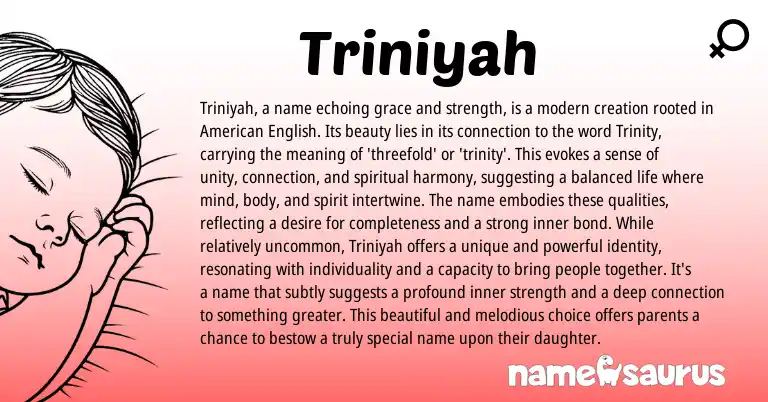 Triniyah

Triniyah, a name echoing grace and strength, is a modern creation rooted in American English. Its beauty lies in its connection to the word Trinity, carrying the meaning of 'threefold' or 'trinity'. This evokes a sense of unity, connection, and spiritual harmony, suggesting a balanced life where mind, body, and spirit intertwine. The name embodies these qualities, reflecting a desire for completeness and a strong inner bond. While relatively uncommon, Triniyah offers a unique and powerful identity, resonating with individuality and a capacity to bring people together. It's a name that subtly suggests a profound inner strength and a deep connection to something greater. This beautiful and melodious choice offers parents a chance to bestow a truly special name upon their daughter.

namesaurus